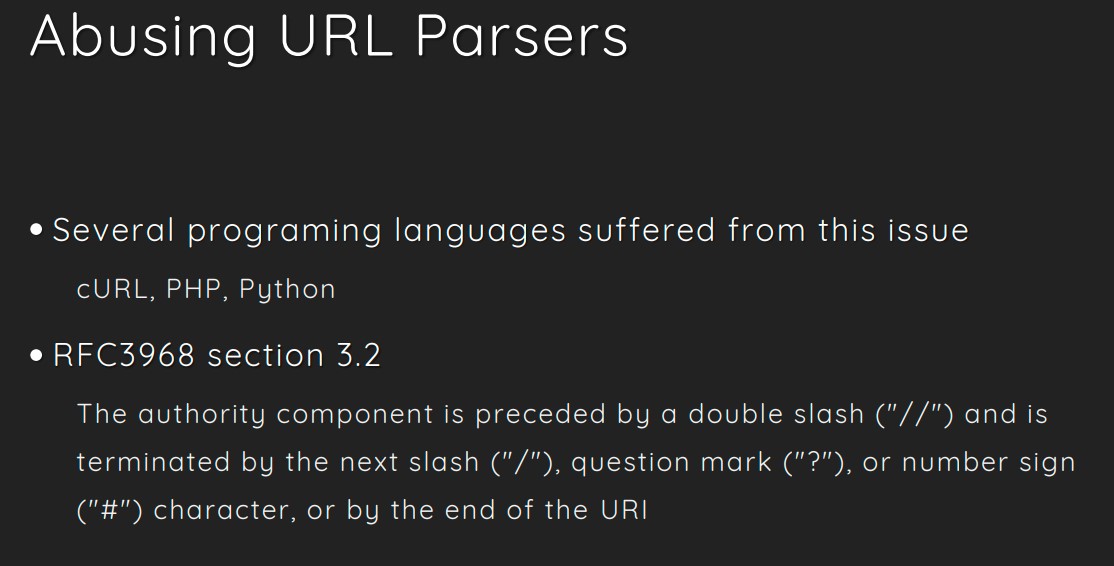 Abusing URL Parsers

• Several programing languages suffered from this issue

cURL, PHP, Python

• RFC3968 section 3.2

The authority component is preceded by a double slash ("//") and is terminated by the next slash ("/"), question mark ("?"), or number sign ("#") character, or by the end of the URI